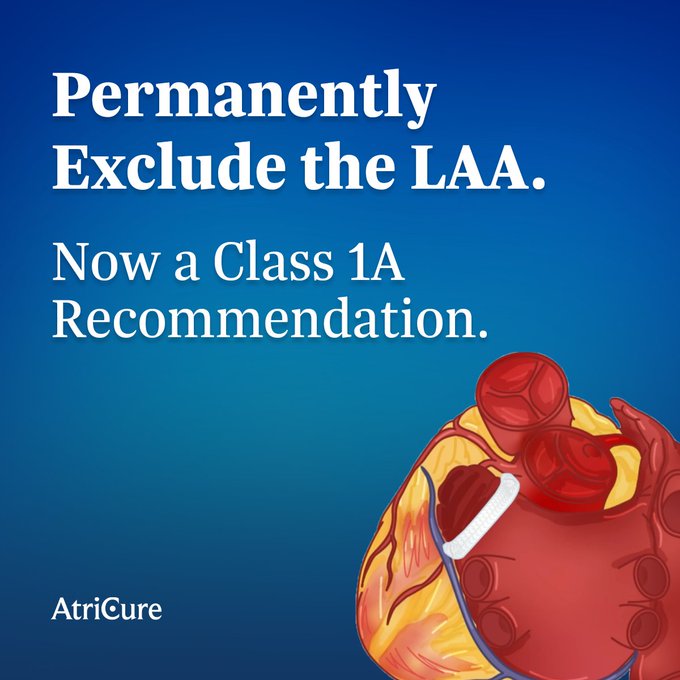 Permanently Exclude the LAA.

Now a Class 1A Recommendation.

AtriCure